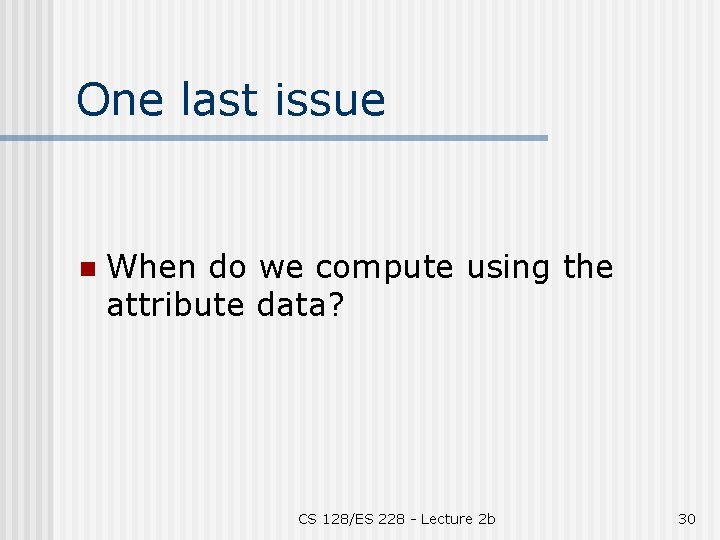 One last issue

When do we compute using the attribute data?

CS 128/ES 228 - Lecture 2b

30